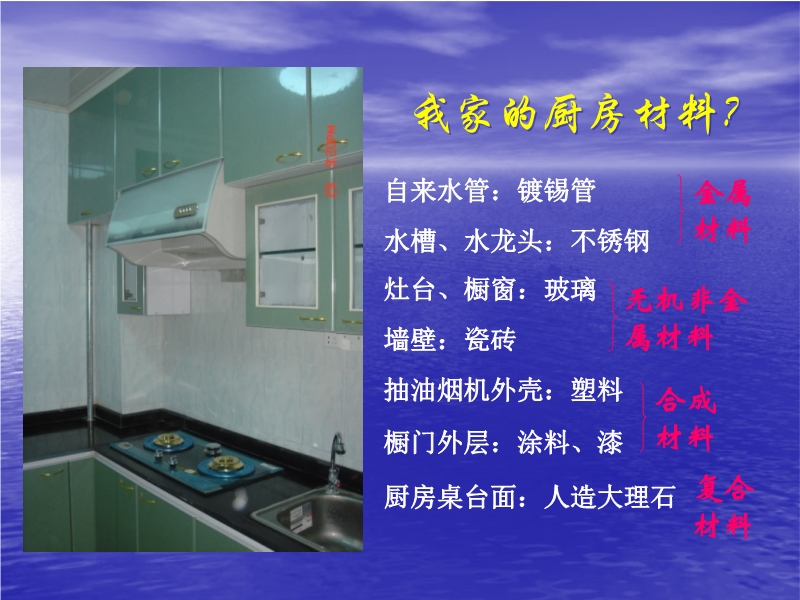 我家的厨房材料？

自来水管：镀锡管

水槽、水龙头：不锈钢

金属材料

灶台、橱窗：玻璃

墙壁：瓷砖

无机非金属材料

抽油烟机外壳：塑料

橱门外层：涂料、漆

合成材料

厨房桌台面：人造大理石

复合材料